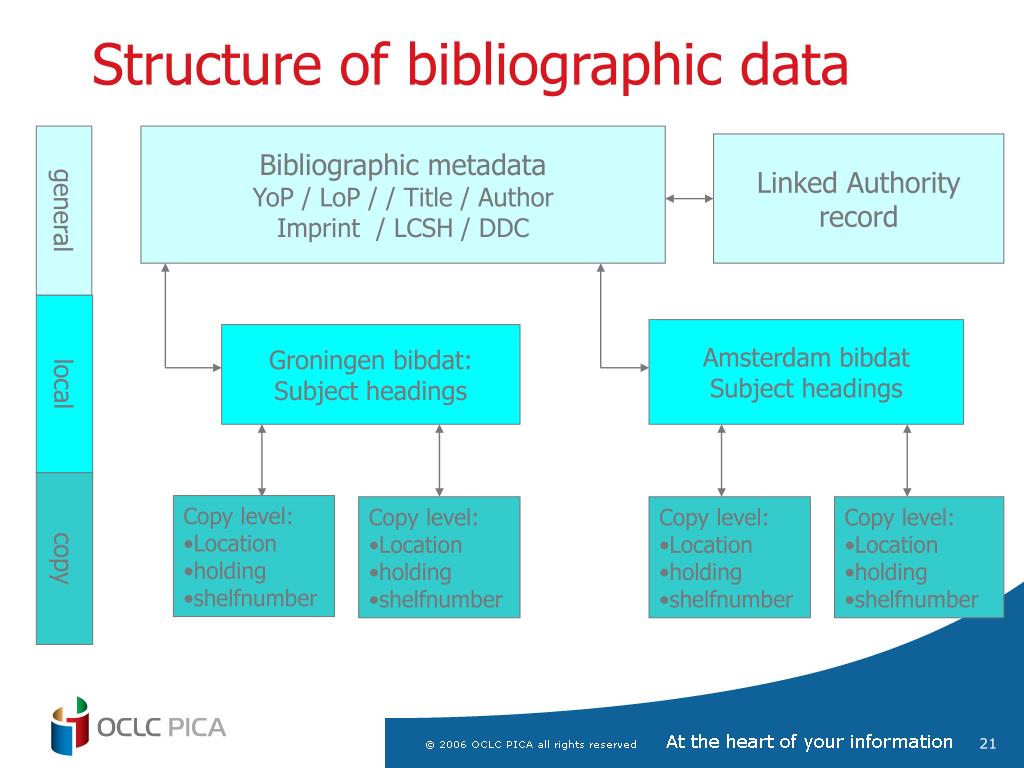 Structure of bibliographic data

general

local

copy

Bibliographic metadata
YoP / LoP / / Title / Author
Imprint / LCSH / DDC

Linked Authority record

Groningen bibdat:
Subject headings

Amsterdam bibdat
Subject headings

Copy level:
•Location
•holding
•shelfnumber

Copy level:
•Location
•holding
•shelfnumber

Copy level:
•Location
•holding
•shelfnumber

Copy level:
•Location
•holding
•shelfnumber

OCLC PICA

© 2006 OCLC PICA all rights reserved

At the heart of your information

21